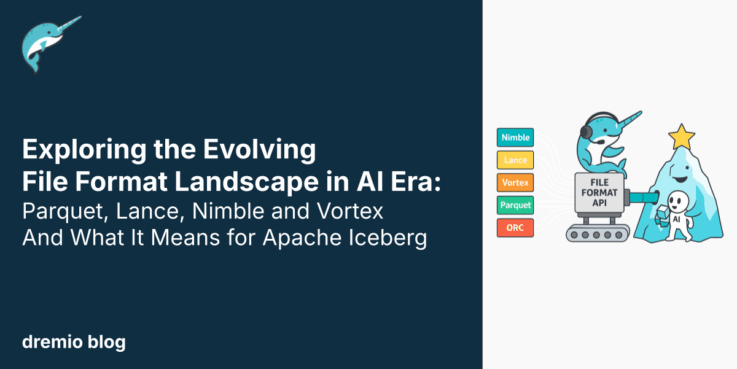 Exploring the Evolving File Format Landscape in AI Era:
Parquet, Lance, Nimble and Vortex And What It Means for Apache Iceberg

dremio blog

Nimble
Lance
Vortex
Parquet
ORC

FILE FORMAT API

AI